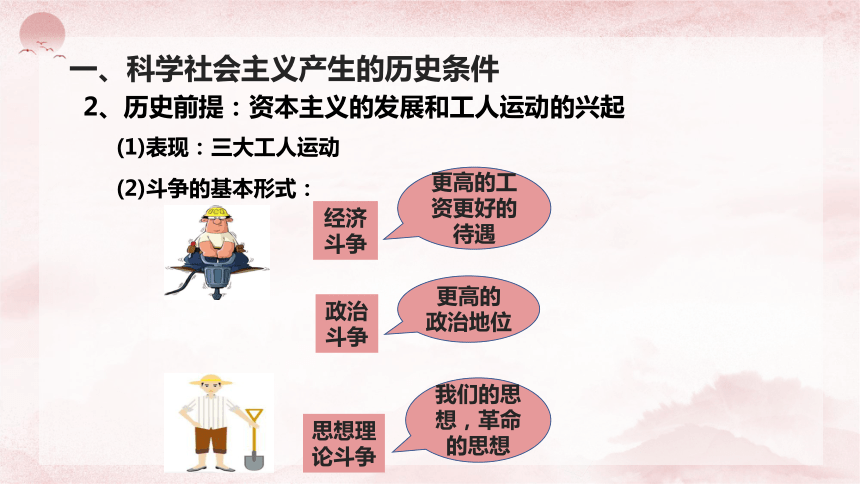 一、科学社会主义产生的历史条件

2、历史前提：资本主义的发展和工人运动的兴起

(1)表现：三大工人运动

(2)斗争的基本形式：

经济斗争

更高的工资更好的待遇

政治斗争

更高的政治地位

思想理论斗争

我们的思想，革命的思想